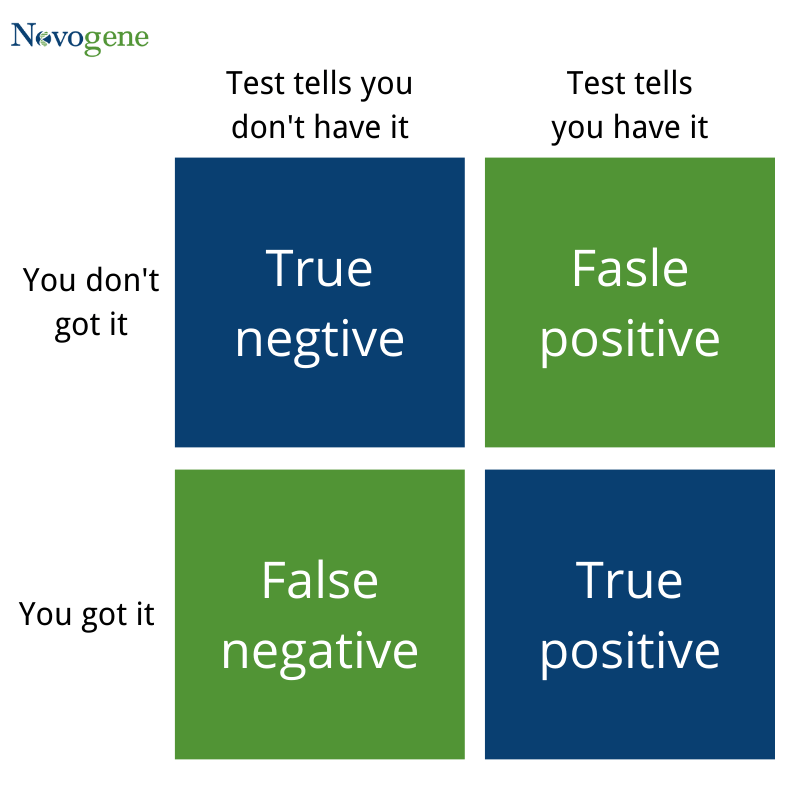 Novogene

| | Test tells you don't have it | Test tells you have it |
|---|---|---|
| You don't got it | True negtive | Fasle positive |
| You got it | False negative | True positive |